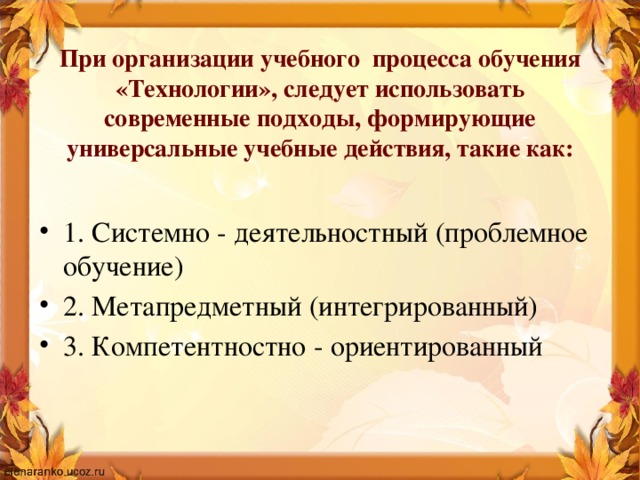 При организации учебного процесса обучения «Технологии», следует использовать современные подходы, формирующие универсальные учебные действия, такие как:

• 1. Системно - деятельностный (проблемное обучение)
• 2. Метапредметный (интегрированный)
• 3. Компетентностно - ориентированный

elenaranko.ucoz.ru